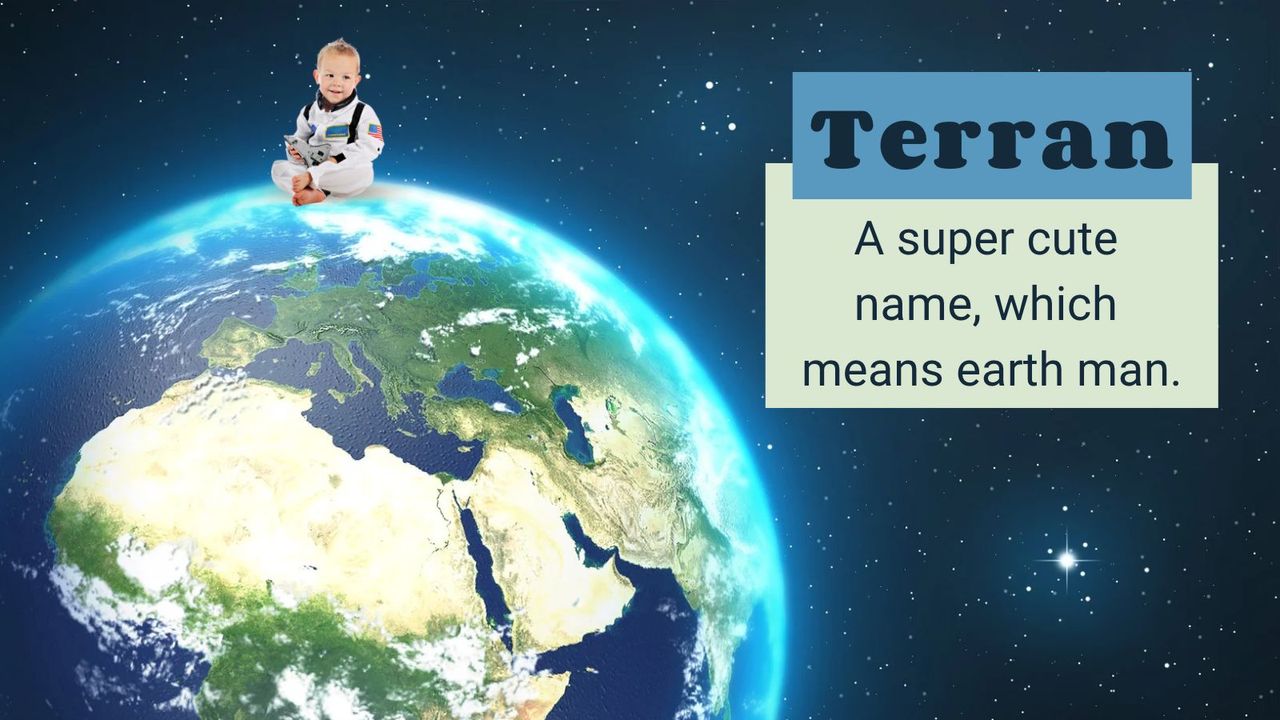 Terran

A super cute name, which means earth man.